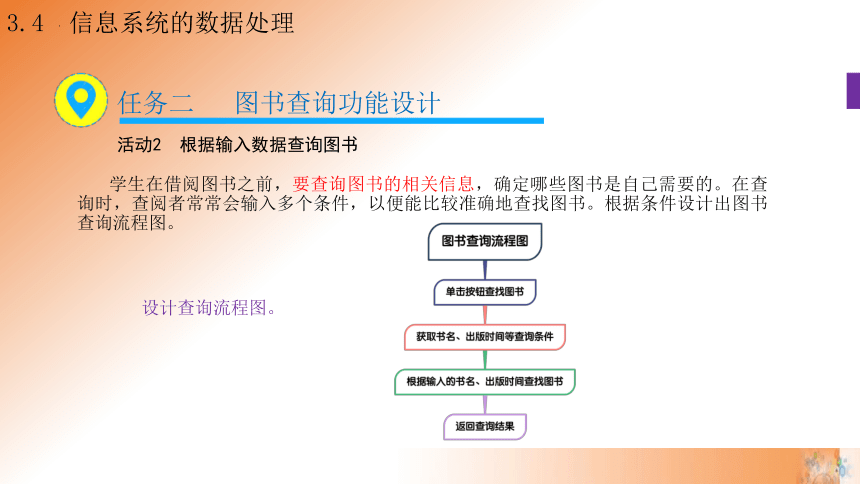 3.4 信息系统的数据处理

任务二　图书查询功能设计

活动2　根据输入数据查询图书

学生在借阅图书之前，要查询图书的相关信息，确定哪些图书是自己需要的。在查询时，查阅者常常会输入多个条件，以便能比较准确地查找图书。根据条件设计出图书查询流程图。

设计查询流程图。

图书查询流程图

单击按钮查找图书

获取书名、出版时间等查询条件

根据输入的书名、出版时间查找图书

返回查询结果